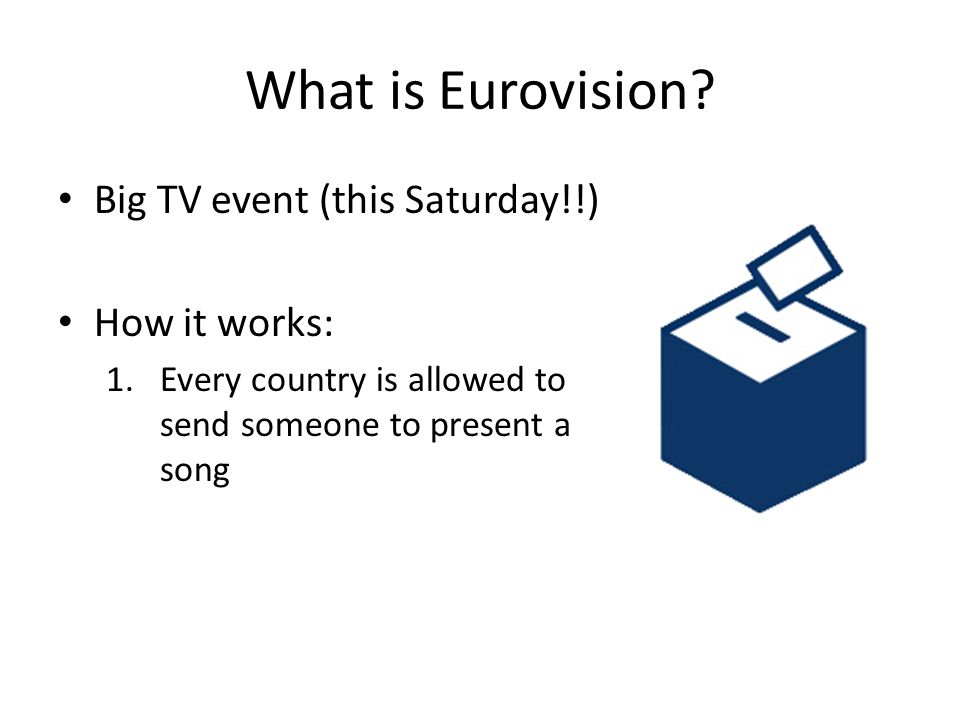 What is Eurovision?

• Big TV event (this Saturday!!)

• How it works:

1. Every country is allowed to send someone to present a song